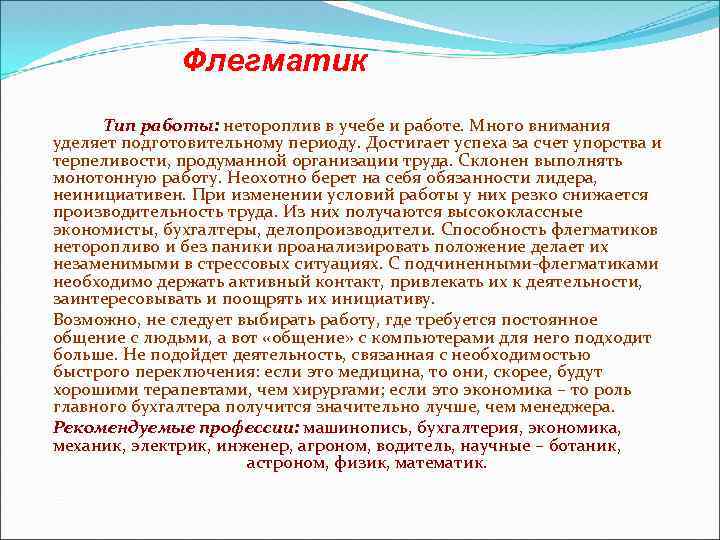 Флегматик

Тип работы: нетороплив в учебе и работе. Много внимания уделяет подготовительному периоду. Достигает успеха за счет упорства и терпеливости, продуманной организации труда. Склонен выполнять монотонную работу. Неохотно берет на себя обязанности лидера, неинициативен. При изменении условий работы у них резко снижается производительность труда. Из них получаются высококлассные экономисты, бухгалтеры, делопроизводители. Способность флегматиков неторопливо и без паники проанализировать положение делает их незаменимыми в стрессовых ситуациях. С подчиненными-флегматиками необходимо держать активный контакт, привлекать их к деятельности, заинтересовывать и поощрять их инициативу.

Возможно, не следует выбирать работу, где требуется постоянное общение с людьми, а вот «общение» с компьютерами для него подходит больше. Не подойдет деятельность, связанная с необходимостью быстрого переключения: если это медицина, то они, скорее, будут хорошими терапевтами, чем хирургами; если это экономика – то роль главного бухгалтера получится значительно лучше, чем менеджера.

Рекомендуемые профессии: машинопись, бухгалтерия, экономика, механик, электрик, инженер, агроном, водитель, научные – ботаник, астроном, физик, математик.